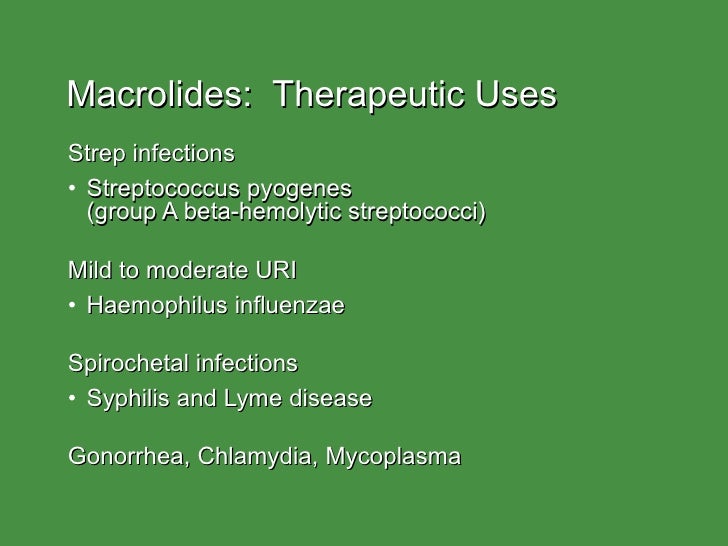 Macrolides: Therapeutic Uses

Strep infections

• Streptococcus pyogenes (group A beta-hemolytic streptococci)

Mild to moderate URI

• Haemophilus influenzae

Spirochetal infections

• Syphilis and Lyme disease

Gonorrhea, Chlamydia, Mycoplasma